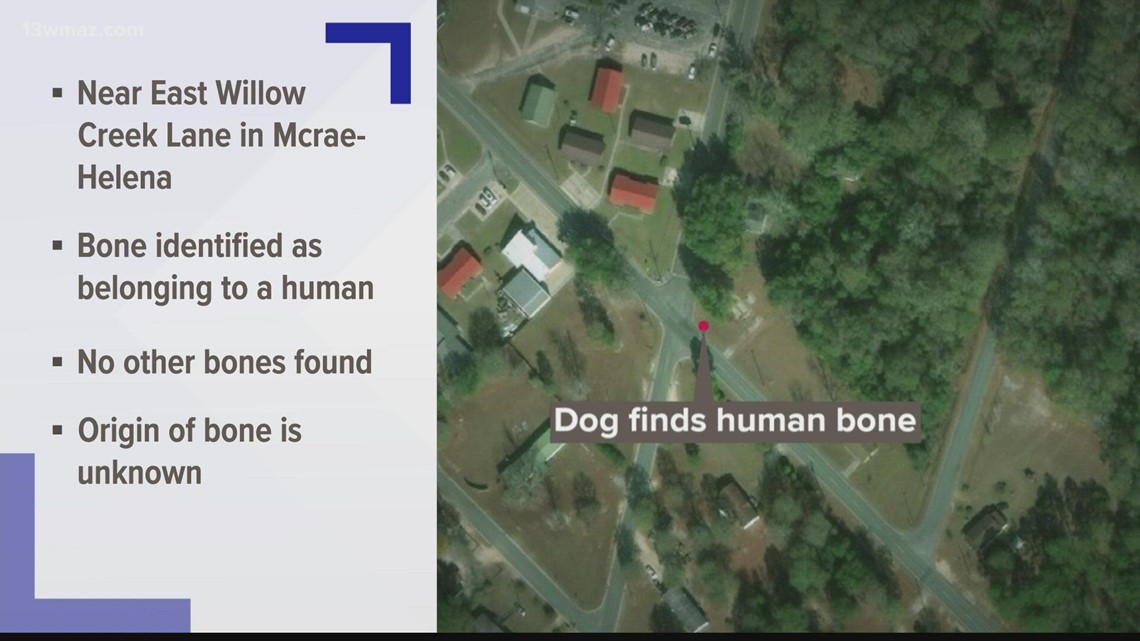 13wmaz.com

▪ Near East Willow Creek Lane in Mcrae-Helena

▪ Bone identified as belonging to a human

▪ No other bones found

▪ Origin of bone is unknown

Dog finds human bone